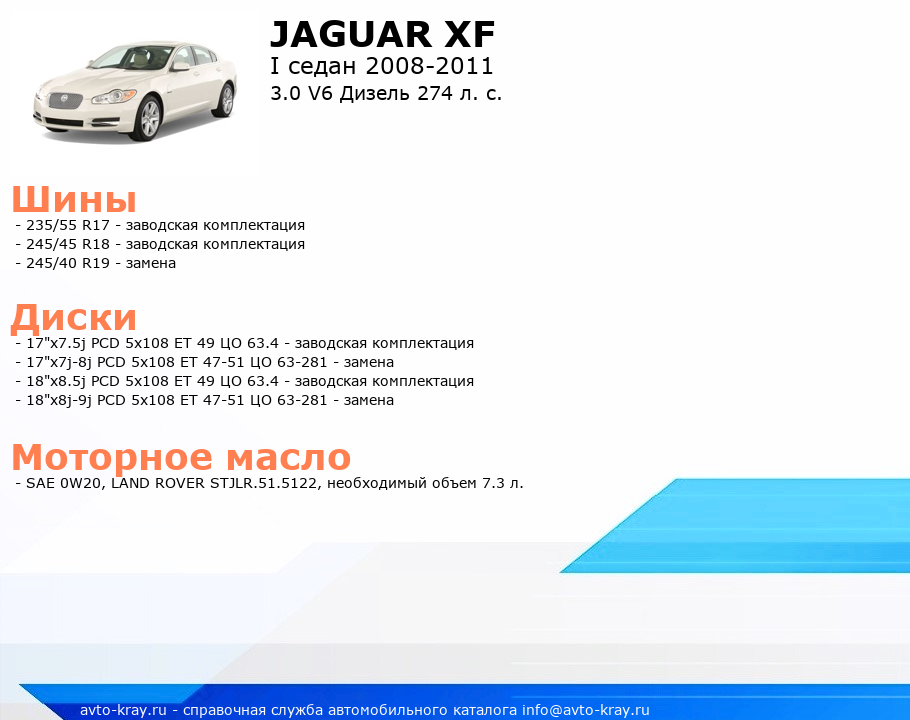 JAGUAR XF
I седан 2008-2011
3.0 V6 Дизель 274 л. с.

Шины
- 235/55 R17 - заводская комплектация
- 245/45 R18 - заводская комплектация
- 245/40 R19 - замена

Диски
- 17"x7.5j PCD 5x108 ET 49 ЦО 63.4 - заводская комплектация
- 17"x7j-8j PCD 5x108 ET 47-51 ЦО 63-281 - замена
- 18"x8.5j PCD 5x108 ET 49 ЦО 63.4 - заводская комплектация
- 18"x8j-9j PCD 5x108 ET 47-51 ЦО 63-281 - замена

Моторное масло
- SAE 0W20, LAND ROVER STJLR.51.5122, необходимый объем 7.3 л.

avto-kray.ru - справочная служба автомобильного каталога info@avto-kray.ru